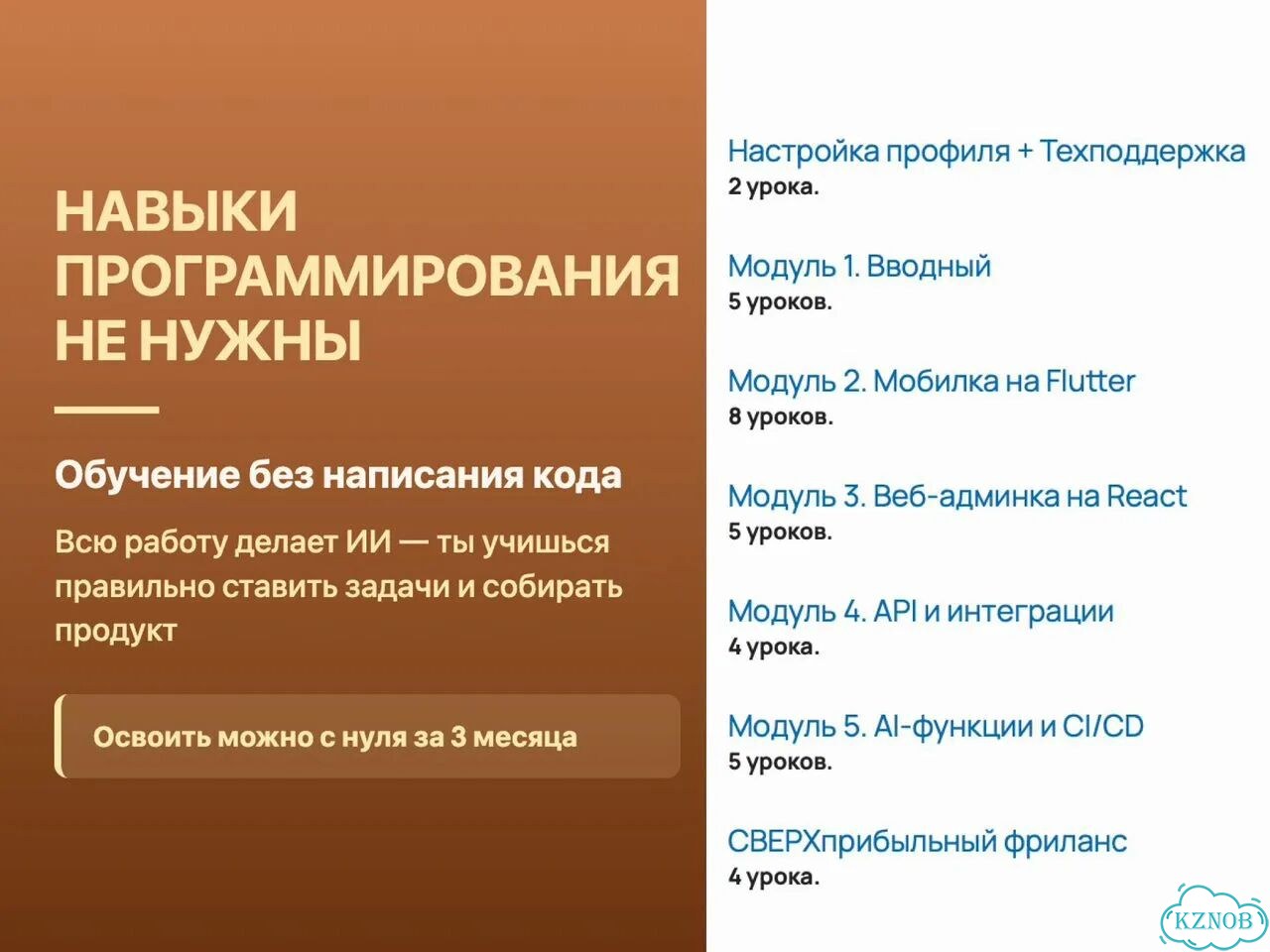 НАВЫКИ ПРОГРАММИРОВАНИЯ НЕ НУЖНЫ

Обучение без написания кода

Всю работу делает ИИ — ты учишься правильно ставить задачи и собирать продукт

Освоить можно с нуля за 3 месяца

Настройка профиля + Техподдержка
2 урока.

Модуль 1. Вводный
5 уроков.

Модуль 2. Мобилка на Flutter
8 уроков.

Модуль 3. Веб-админка на React
5 уроков.

Модуль 4. API и интеграции
4 урока.

Модуль 5. AI-функции и CI/CD
5 уроков.

СВЕРХприбыльный фриланс
4 урока.

KZNOB